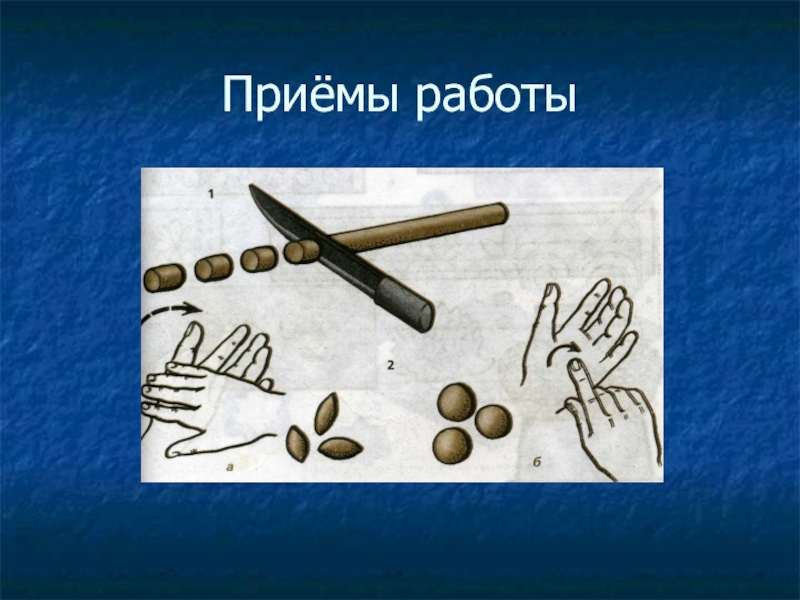 Приёмы работы

1

2

а

б